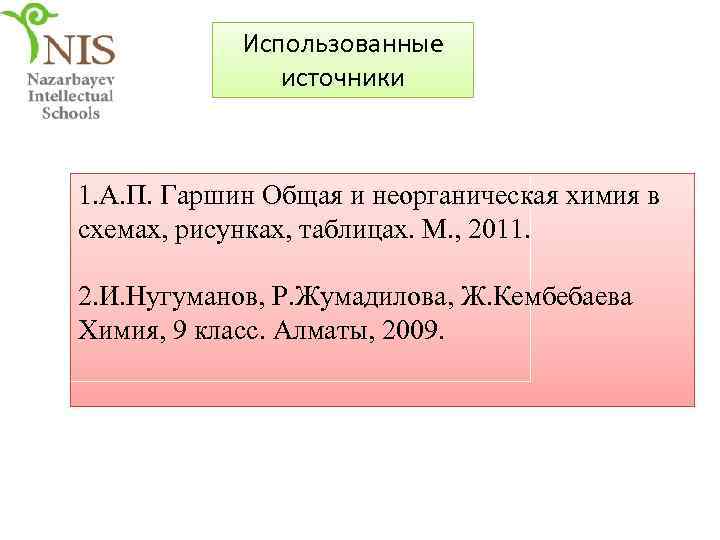 NIS
Nazarbayev
Intellectual
Schools

Использованные источники

1.А.П. Гаршин Общая и неорганическая химия в схемах, рисунках, таблицах. М., 2011.

2.И.Нугуманов, Р.Жумадилова, Ж.Кембебаева Химия, 9 класс. Алматы, 2009.